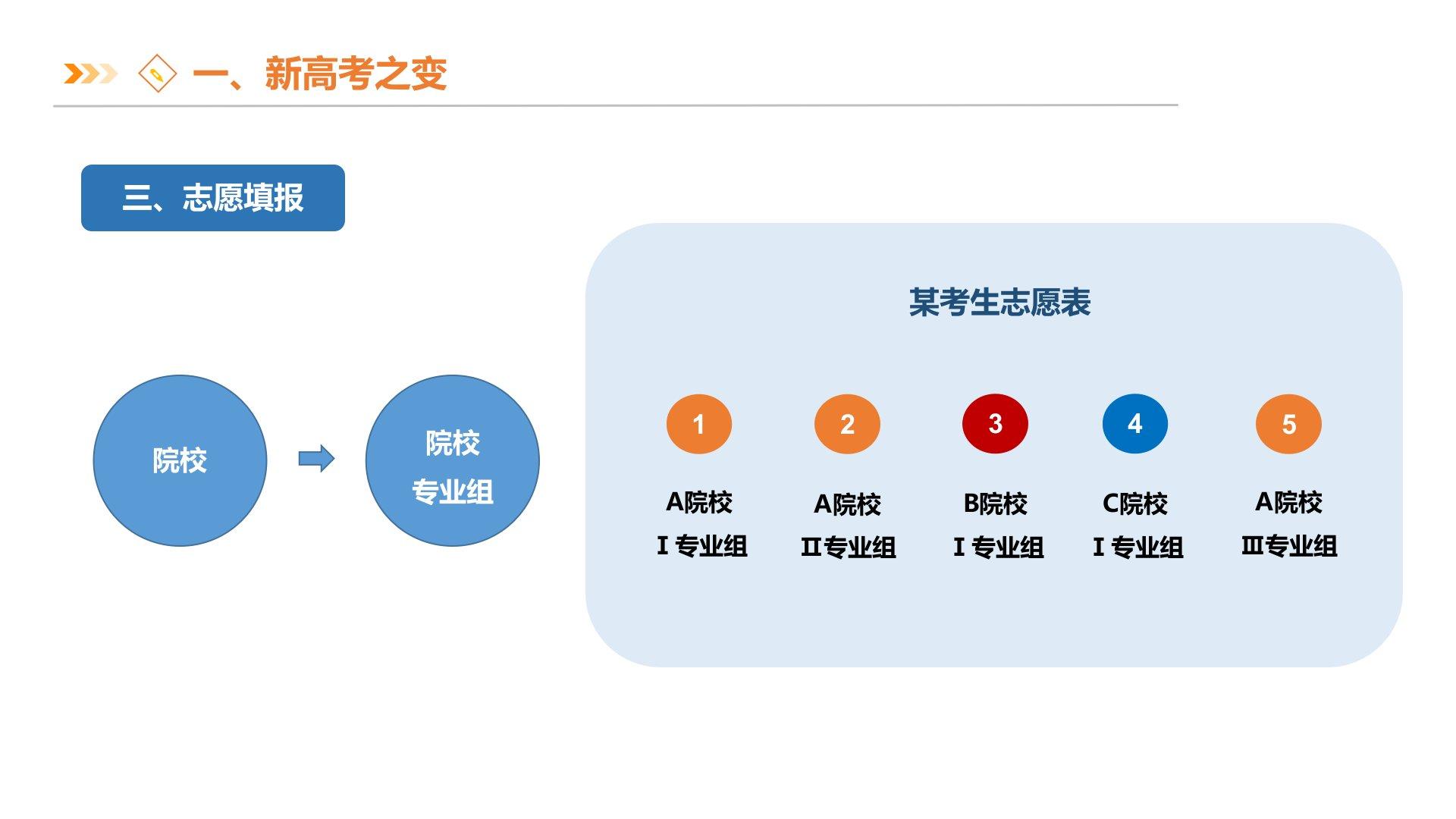 一、新高考之变

三、志愿填报

院校

院校
专业组

某考生志愿表

1
A院校
Ⅰ专业组

2
A院校
Ⅱ专业组

3
B院校
Ⅰ专业组

4
C院校
Ⅰ专业组

5
A院校
Ⅲ专业组